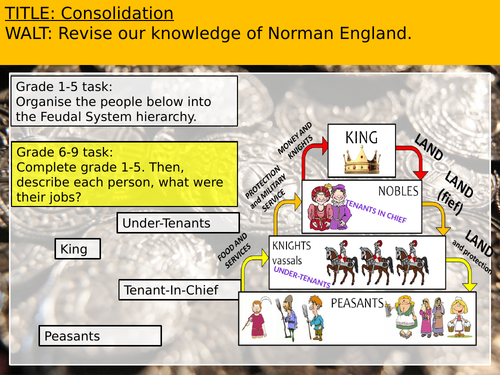 TITLE: Consolidation
WALT: Revise our knowledge of Norman England.

Grade 1-5 task:
Organise the people below into the Feudal System hierarchy.

Grade 6-9 task:
Complete grade 1-5. Then, describe each person, what were their jobs?

Under-Tenants

King

Tenant-In-Chief

Peasants

MONEY AND KNIGHTS

KING

LAND

PROTECTION and MILITARY SERVICE

NOBLES

TENANTS IN CHIEF

LAND (fief)

FOOD AND SERVICES

KNIGHTS
vassals
UNDER-TENANTS

LAND and protection

PEASANTS